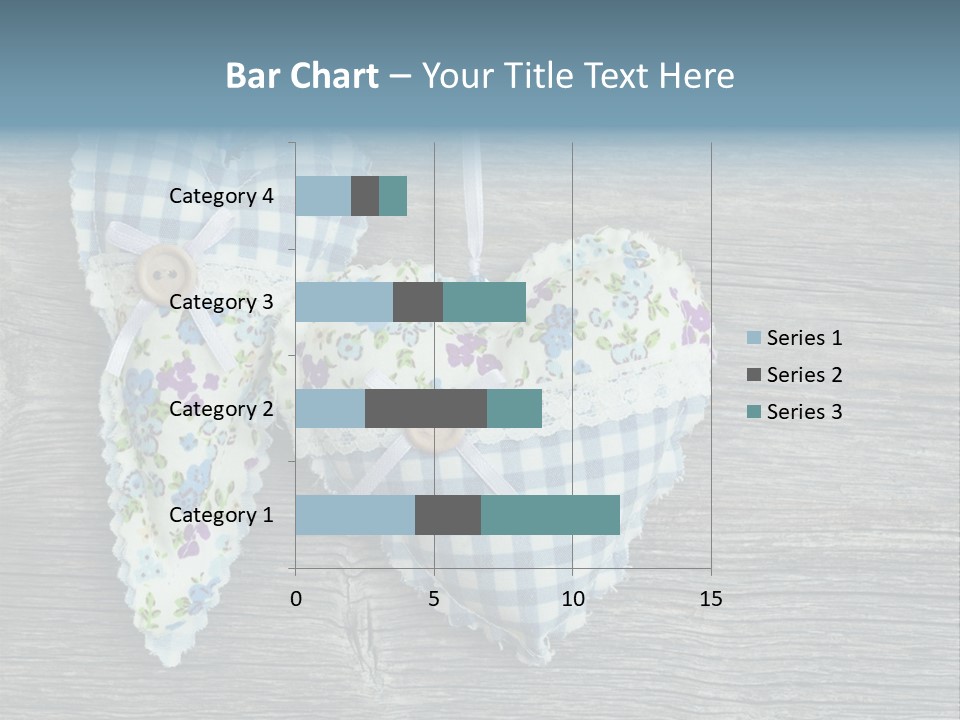 Bar Chart – Your Title Text Here

Category 4
Category 3
Category 2
Category 1

0
5
10
15

Series 1
Series 2
Series 3